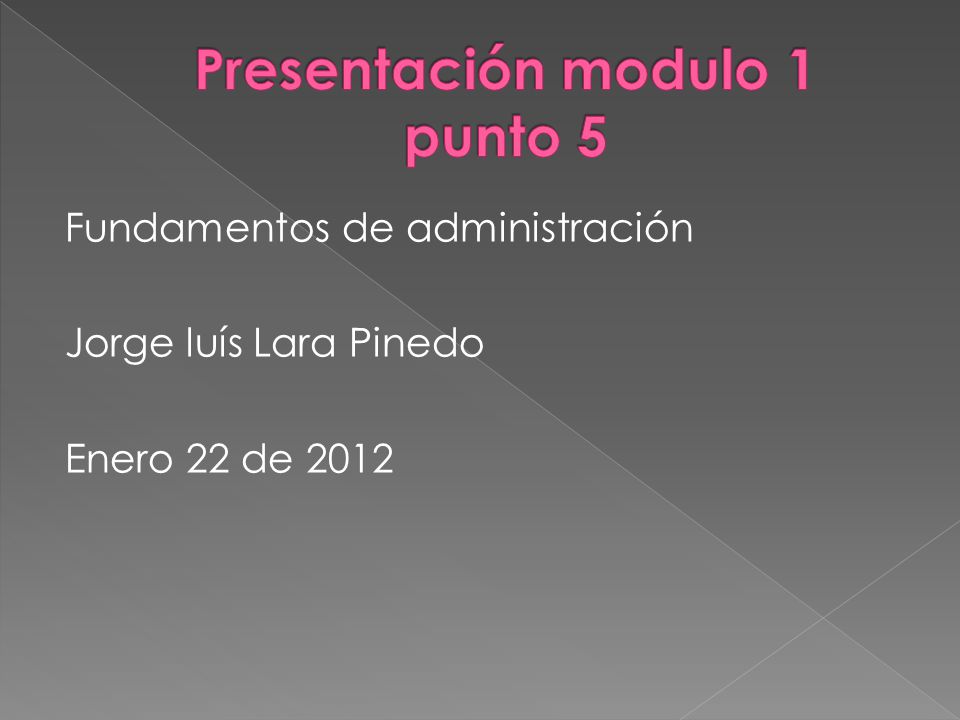 Presentación modulo 1 punto 5

Fundamentos de administración

Jorge luís Lara Pinedo

Enero 22 de 2012